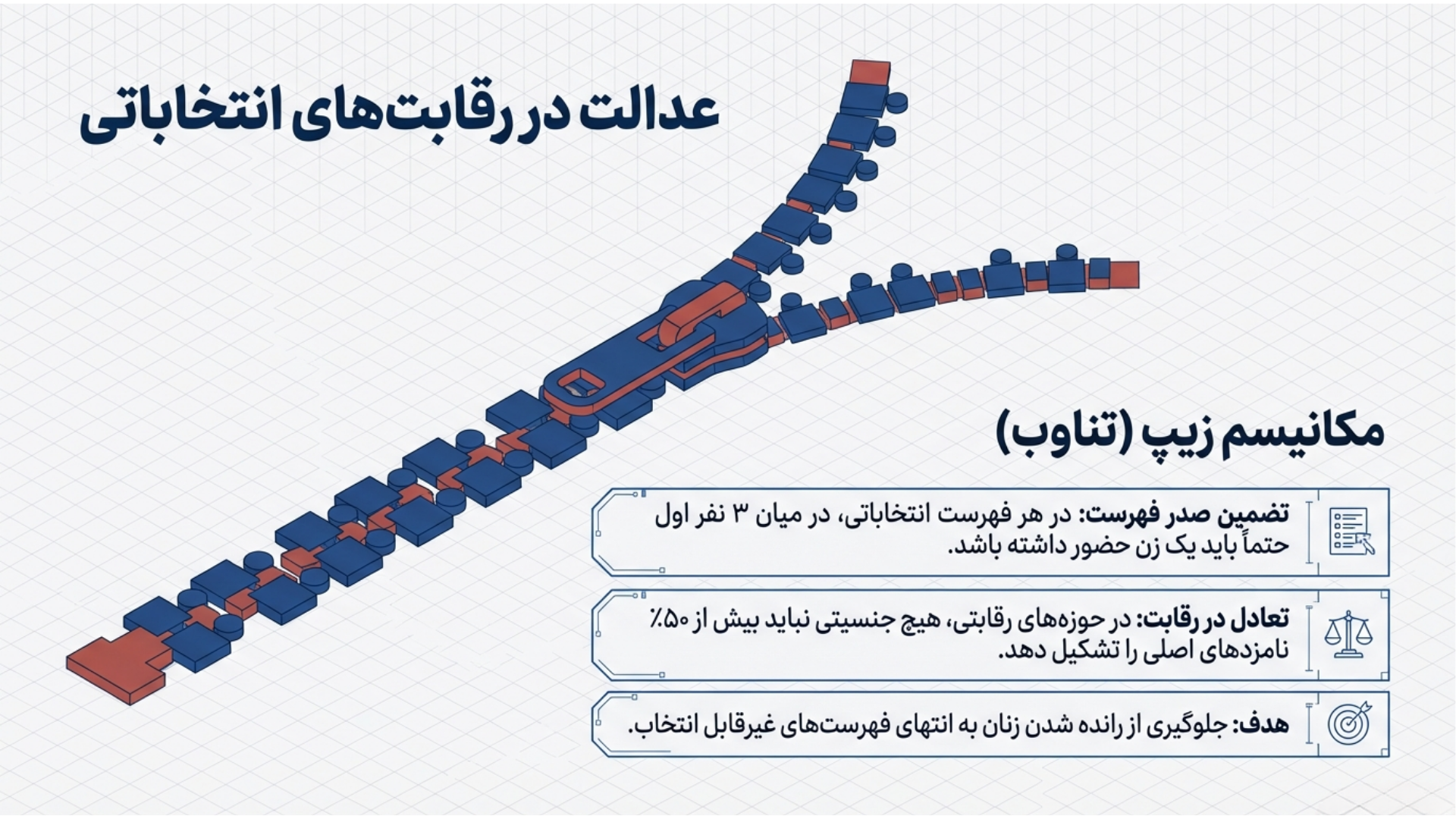 عدالت در رقابت‌های انتخاباتی

مکانیسم زیپ (تناوب)

تضمین صدر فهرست: در هر فهرست انتخاباتی، در میان ۳ نفر اول حتماً باید یک زن حضور داشته باشد.

تعادل در رقابت: در حوزه‌های رقابتی، هیچ جنسیتی نباید بیش از ۵۰٪ نامزدهای اصلی را تشکیل دهد.

هدف: جلوگیری از رانده شدن زنان به انتهای فهرست‌های غیرقابل انتخاب.